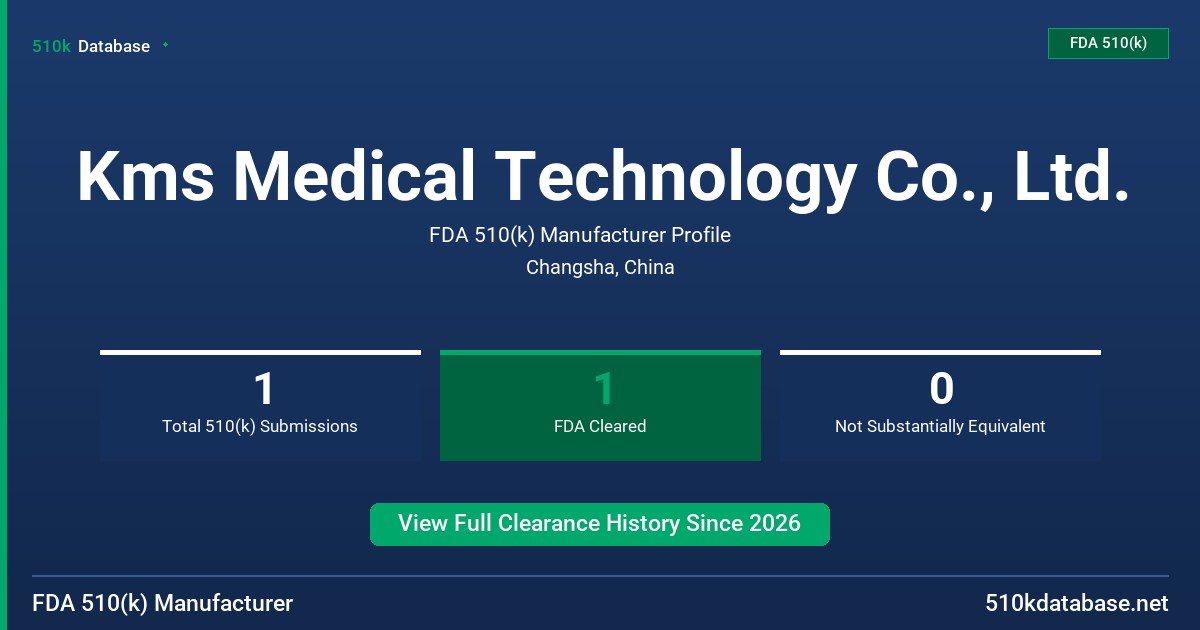 510k Database

FDA 510(k)

Kms Medical Technology Co., Ltd.

FDA 510(k) Manufacturer Profile

Changsha, China

1
Total 510(k) Submissions

1
FDA Cleared

0
Not Substantially Equivalent

View Full Clearance History Since 2026

FDA 510(k) Manufacturer

510kdatabase.net